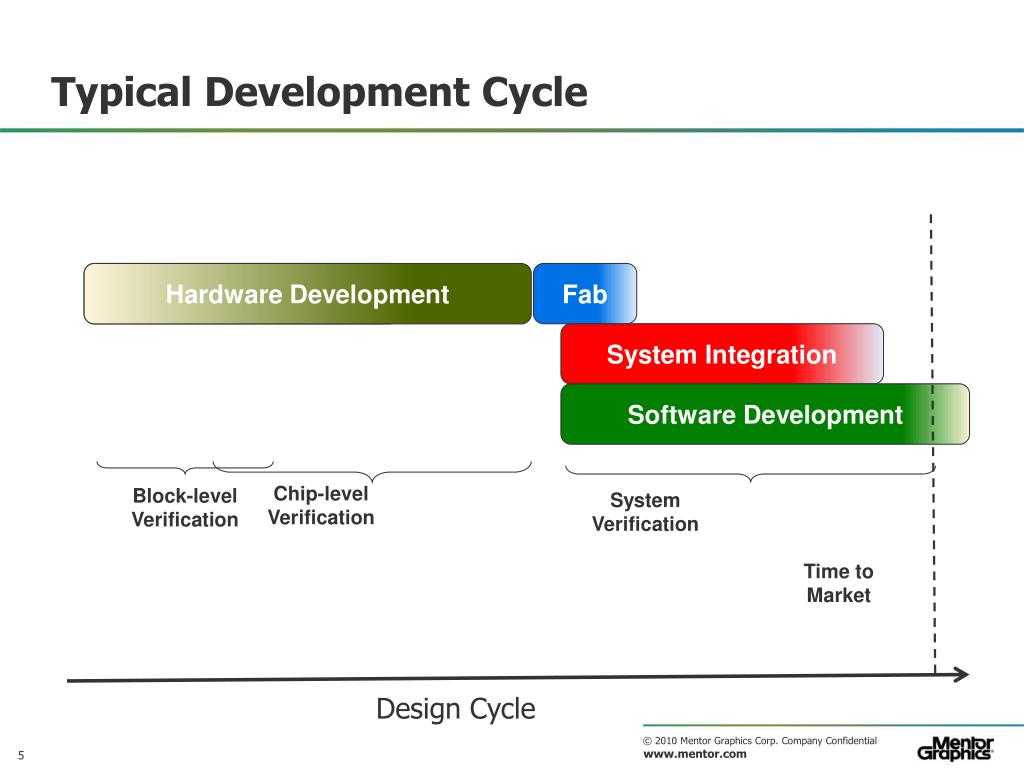 Typical Development Cycle

Hardware Development

Fab

System Integration

Software Development

Block-level Verification

Chip-level Verification

System Verification

Time to Market

Design Cycle

5

© 2010 Mentor Graphics Corp. Company Confidential
www.mentor.com

Mentor Graphics